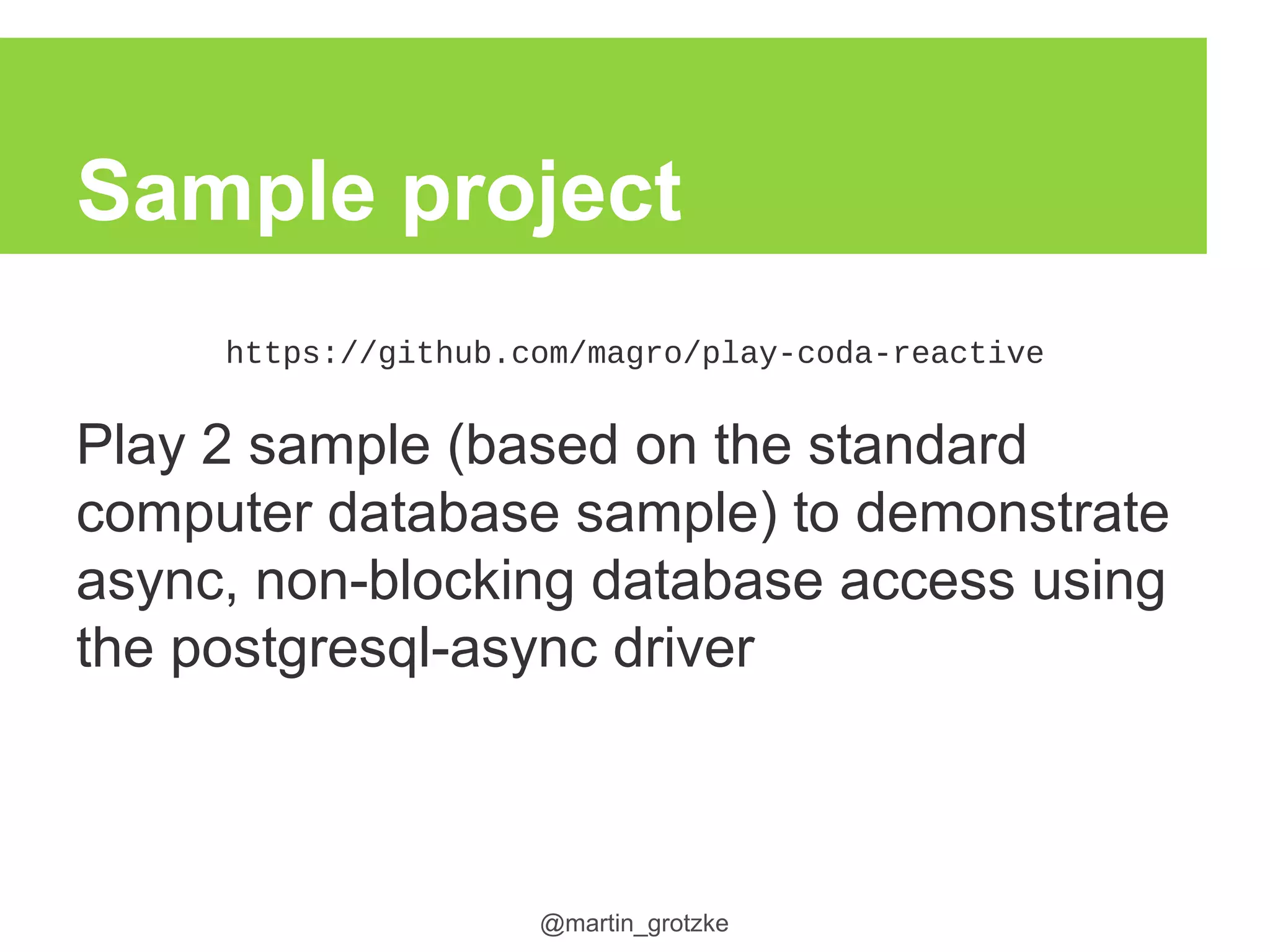 Sample project

https://github.com/magro/play-coda-reactive

Play 2 sample (based on the standard computer database sample) to demonstrate async, non-blocking database access using the postgresql-async driver

@martin_grotzke